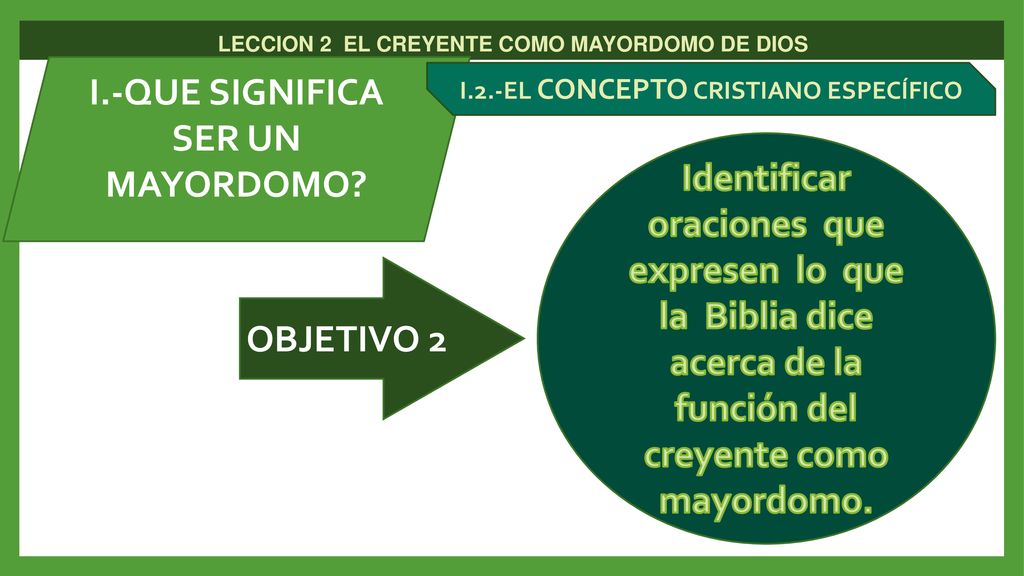 LECCION 2 EL CREYENTE COMO MAYORDOMO DE DIOS

I.-QUE SIGNIFICA SER UN MAYORDOMO?

I.2.-EL CONCEPTO CRISTIANO ESPECÍFICO

OBJETIVO 2

Identificar oraciones que expresen lo que la Biblia dice acerca de la función del creyente como mayordomo.